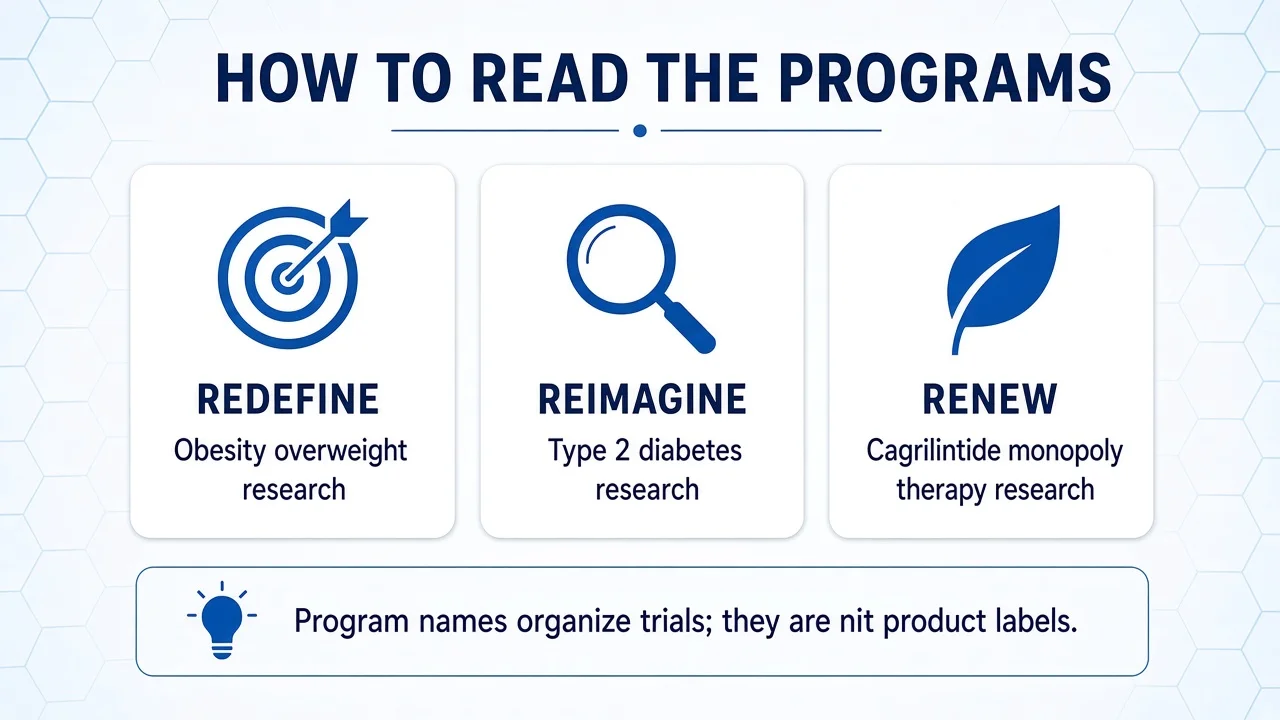 HOW TO READ THE PROGRAMS

REDEFINE
Obesity overweight research

REIMAGINE
Type 2 diabetes research

RENEW
Cagrilintide monopoly therapy research

Program names organize trials; they are nit product labels.